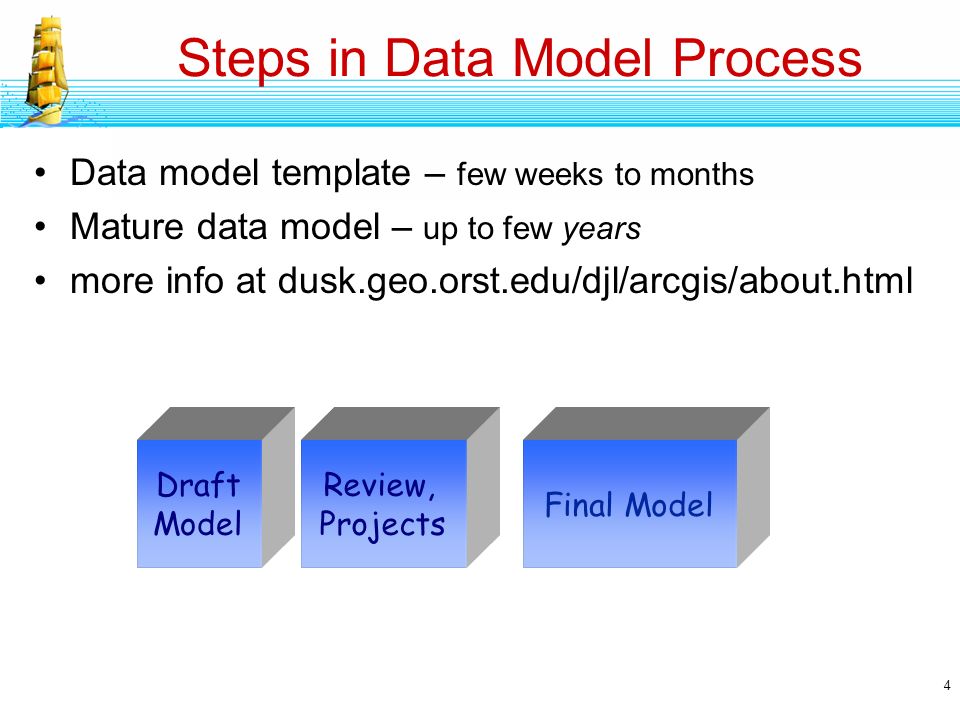 Steps in Data Model Process

• Data model template – few weeks to months
• Mature data model – up to few years
• more info at dusk.geo.orst.edu/djl/arcgis/about.html

Draft Model

Review, Projects

Final Model

4